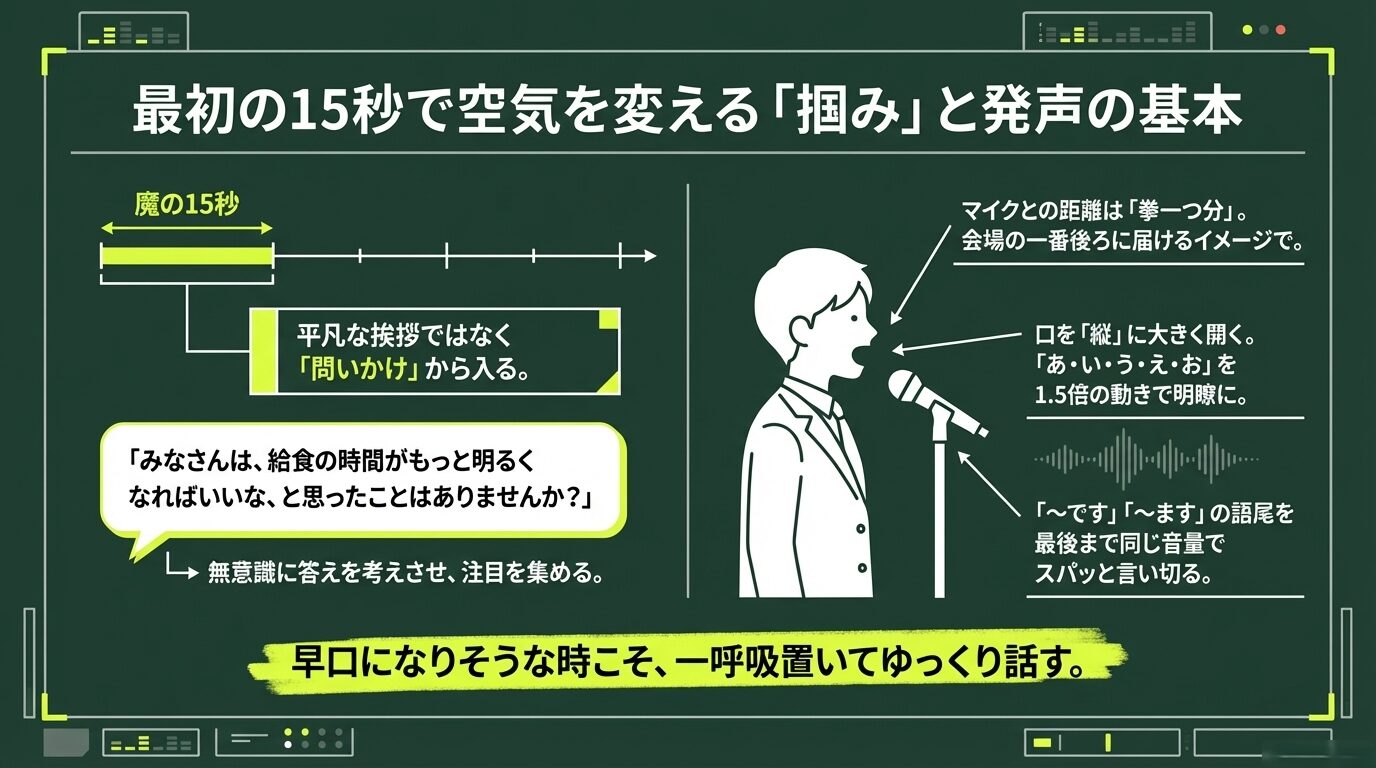 最初の15秒で空気を変える「掴み」と発声の基本

魔の15秒

平凡な挨拶ではなく「問いかけ」から入る。

「みなさんは、給食の時間がもっと明るくなればいいな、と思ったことはありませんか？」

無意識に答えを考えさせ、注目を集める。

マイクとの距離は「拳一つ分」。会場の一番後ろに届けるイメージで。

口を「縦」に大きく開く。「あ・い・う・え・お」を1.5倍の動きで明瞭に。

「〜です」「〜ます」の語尾を最後まで同じ音量でスパッと言い切る。

早口になりそうな時こそ、一呼吸置いてゆっくり話す。